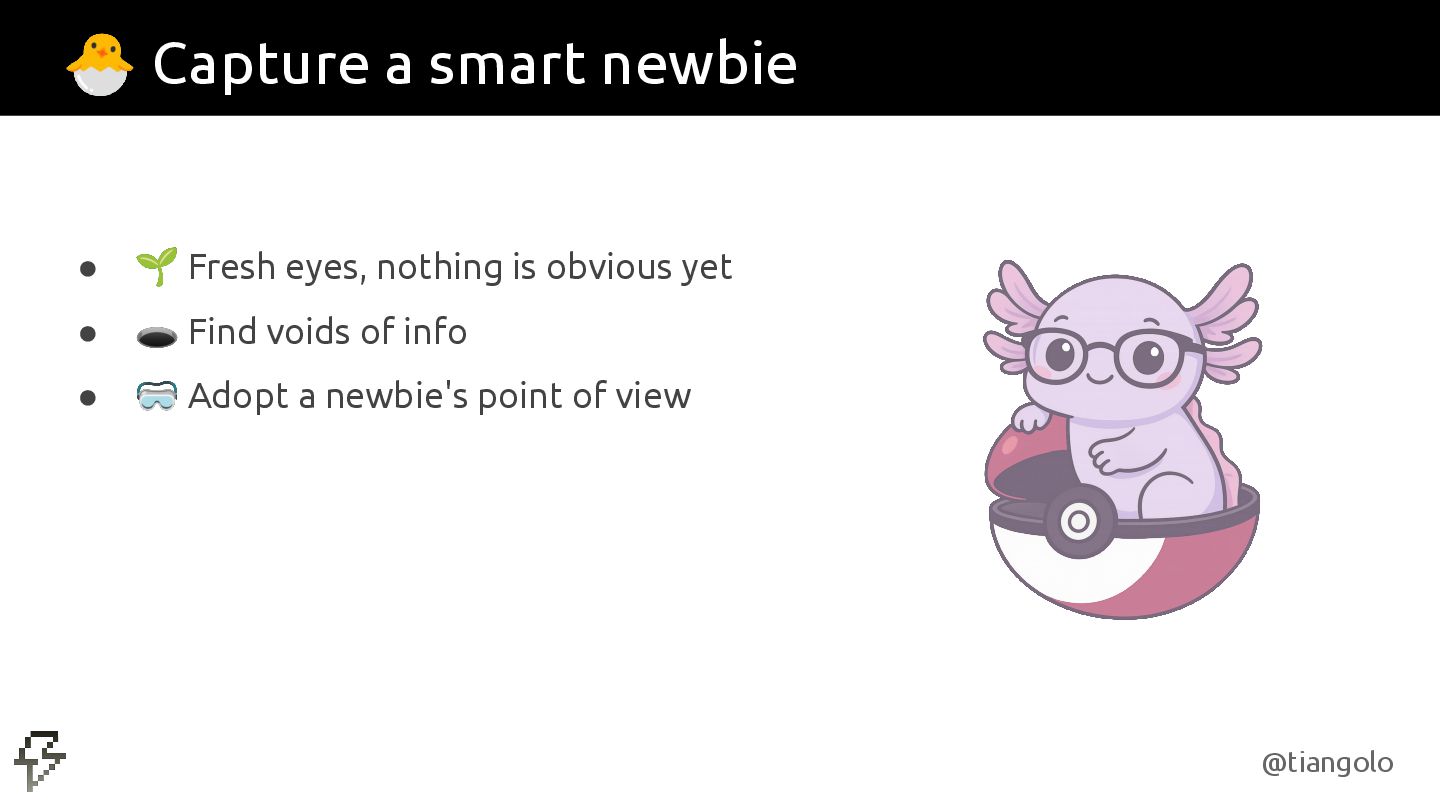 🐣 Capture a smart newbie

- 🌱 Fresh eyes, nothing is obvious yet
- 🕳️ Find voids of info
- 🥽 Adopt a newbie's point of view

@tiangolo